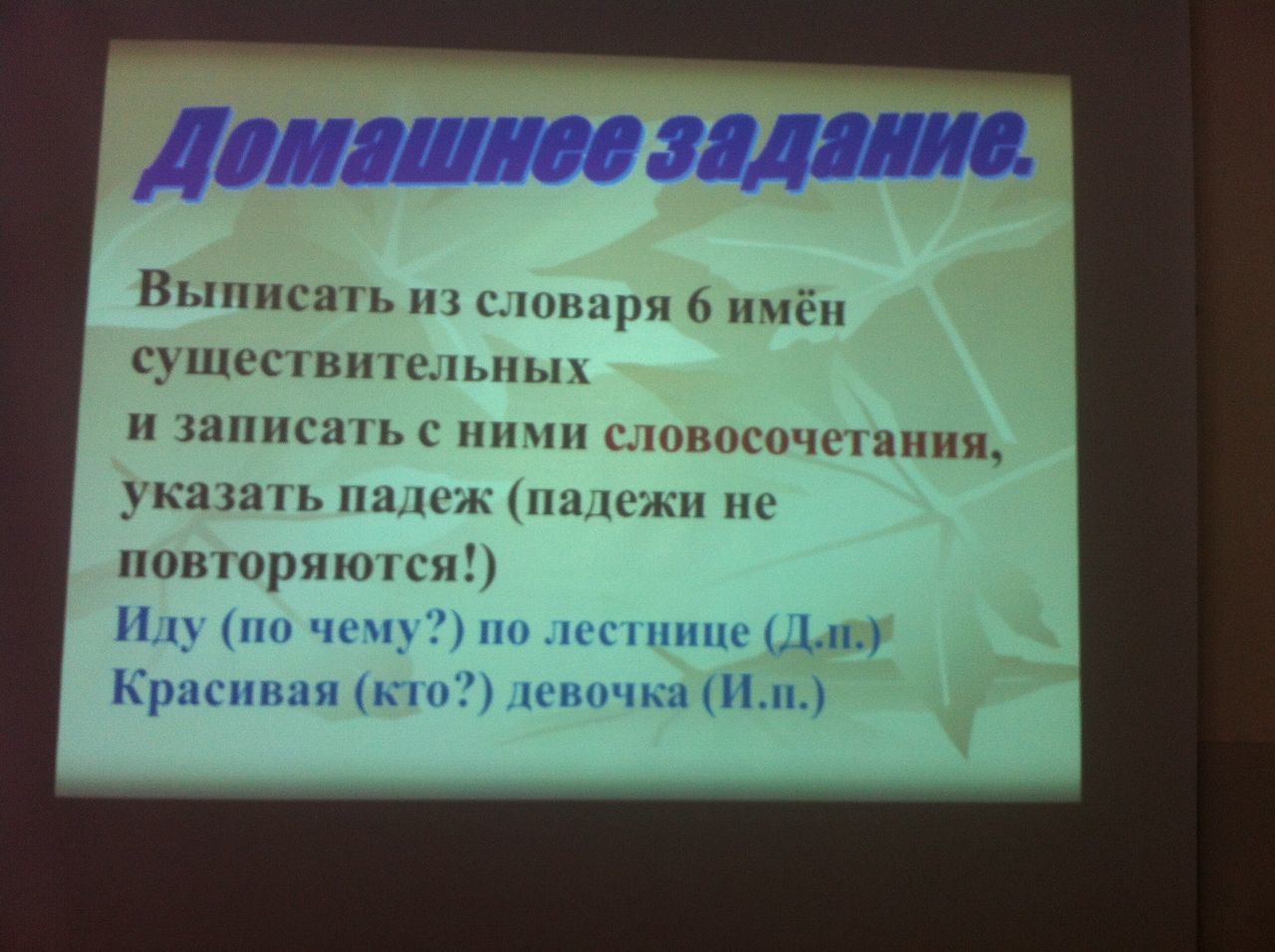 Домашнее задание.

Выписать из словаря 6 имён существительных
и записать с ними словосочетания, указать падеж (падежи не повторяются!)

Иду (по чему?) по лестнице (Д.п.)
Красивая (кто?) девочка (И.п.)